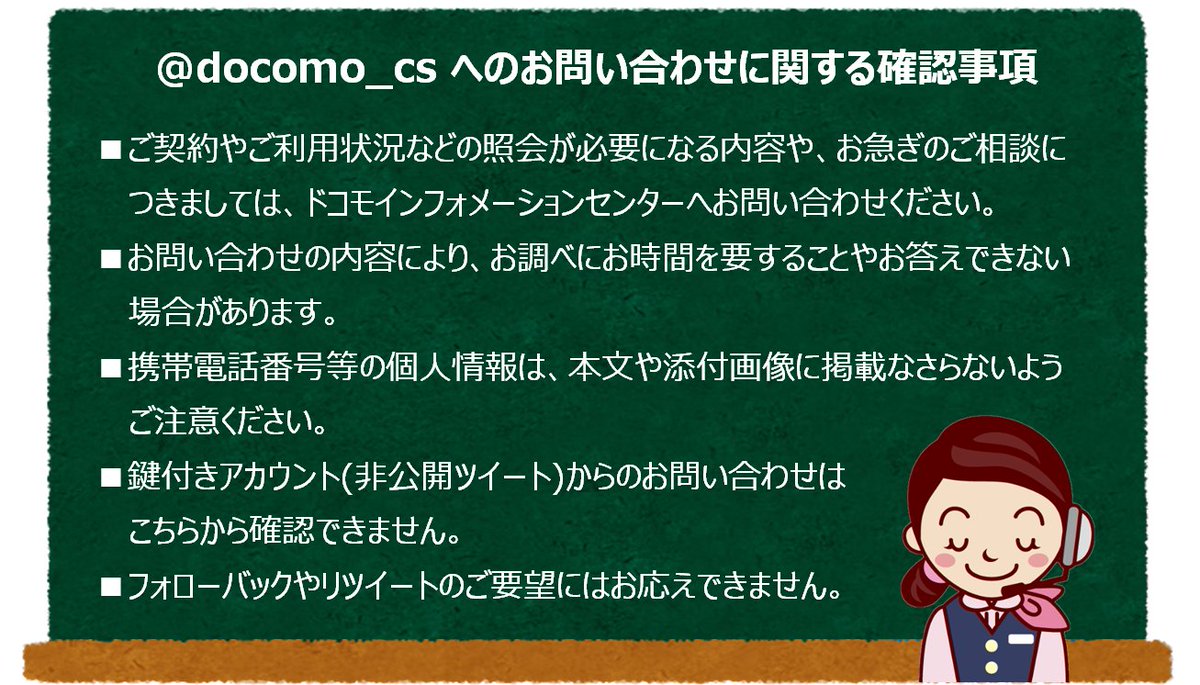 @docomo_cs へのお問い合わせに関する確認事項

■ご契約やご利用状況などの照会が必要になる内容や、お急ぎのご相談につきましては、ドコモインフォメーションセンターへお問い合わせください。

■お問い合わせの内容により、お調べにお時間を要することやお答えできない場合があります。

■携帯電話番号等の個人情報は、本文や添付画像に掲載なさらないようご注意ください。

■鍵付きアカウント(非公開ツイート)からのお問い合わせはこちらから確認できません。

■フォローバックやリツイートのご要望にはお応えできません。